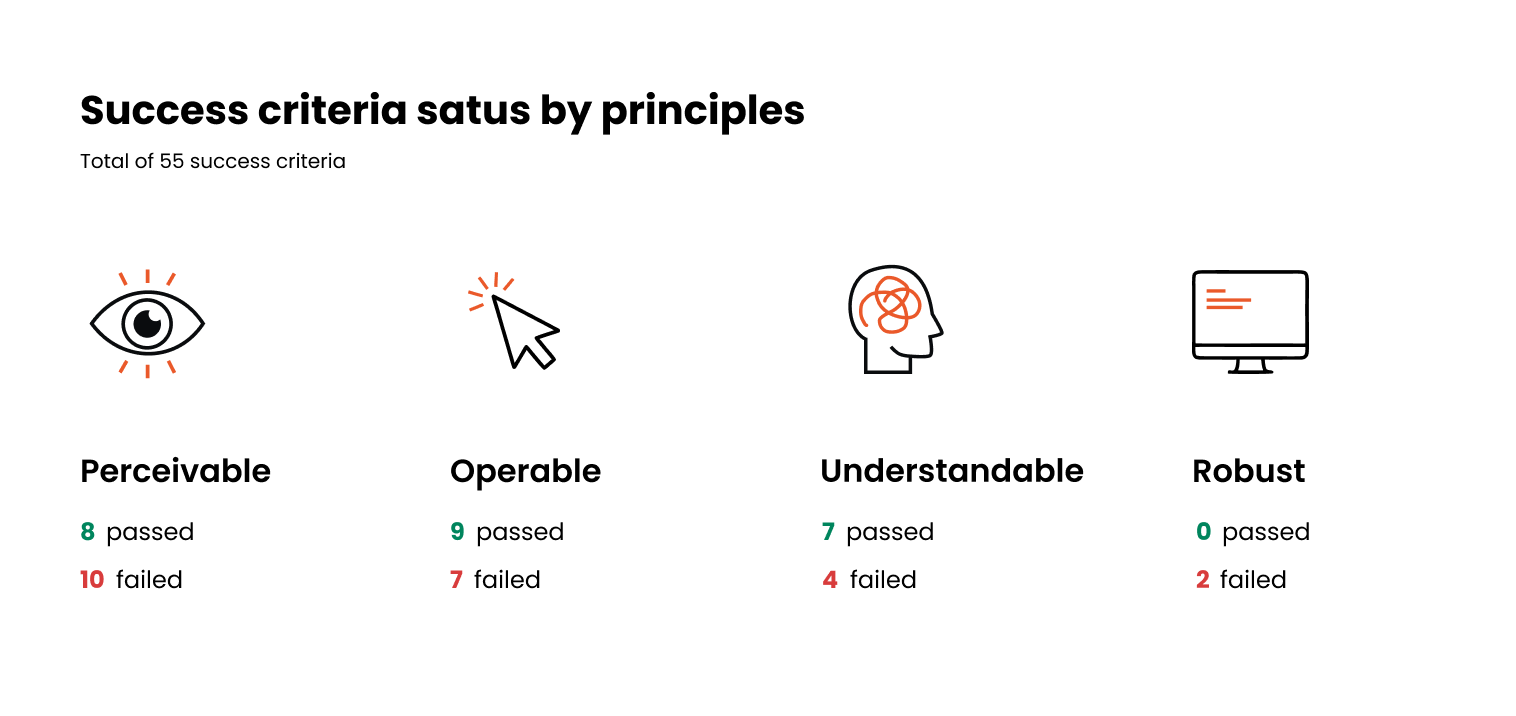 Success criteria satus by principles

Total of 55 success criteria

Perceivable

8 passed

10 failed

Operable

9 passed

7 failed

Understandable

7 passed

4 failed

Robust

0 passed

2 failed